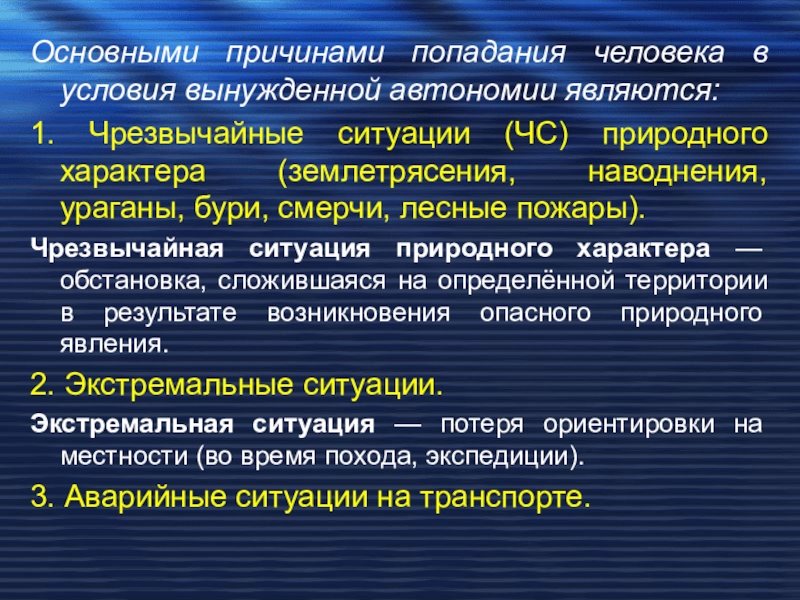 Основными причинами попадания человека в условия вынужденной автономии являются:

1. Чрезвычайные ситуации (ЧС) природного характера (землетрясения, наводнения, ураганы, бури, смерчи, лесные пожары).

Чрезвычайная ситуация природного характера — обстановка, сложившаяся на определённой территории в результате возникновения опасного природного явления.

2. Экстремальные ситуации.

Экстремальная ситуация — потеря ориентировки на местности (во время похода, экспедиции).

3. Аварийные ситуации на транспорте.